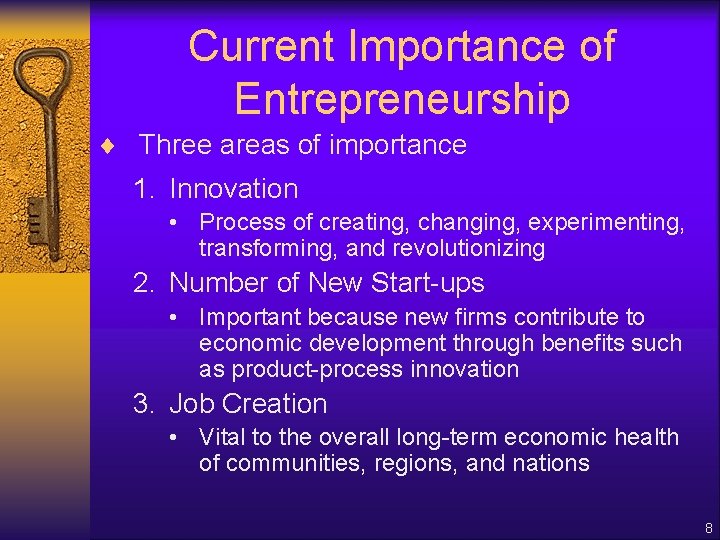 Current Importance of Entrepreneurship

♦ Three areas of importance

1. Innovation
   • Process of creating, changing, experimenting, transforming, and revolutionizing
2. Number of New Start-ups
   • Important because new firms contribute to economic development through benefits such as product-process innovation
3. Job Creation
   • Vital to the overall long-term economic health of communities, regions, and nations

8